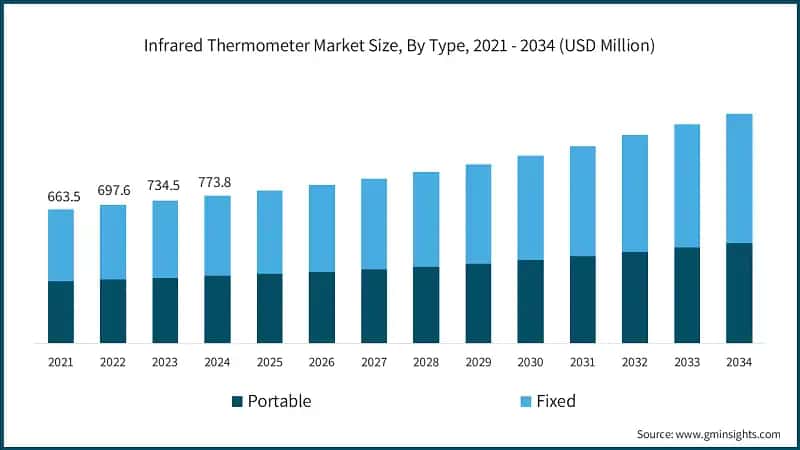 Infrared Thermometer Market Size, By Type, 2021 - 2034 (USD Million)

663.5
697.6
734.5
773.8

2021 2022 2023 2024 2025 2026 2027 2028 2029 2030 2031 2032 2033 2034

Portable
Fixed

Source: www.gminsights.com